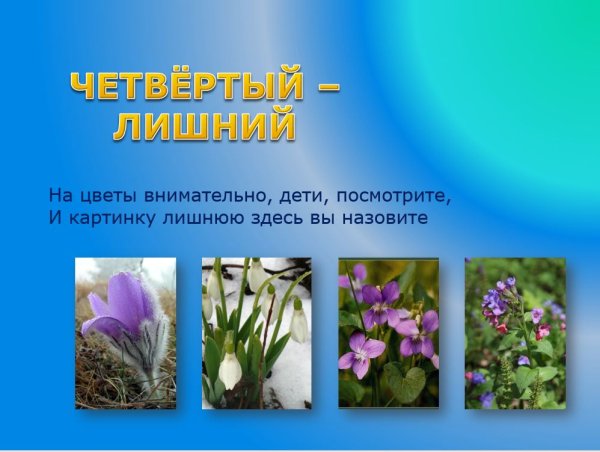 ЧЕТВЁРТЫЙ – ЛИШНИЙ

На цветы внимательно, дети, посмотрите,
И картинку лишнюю здесь вы назовите